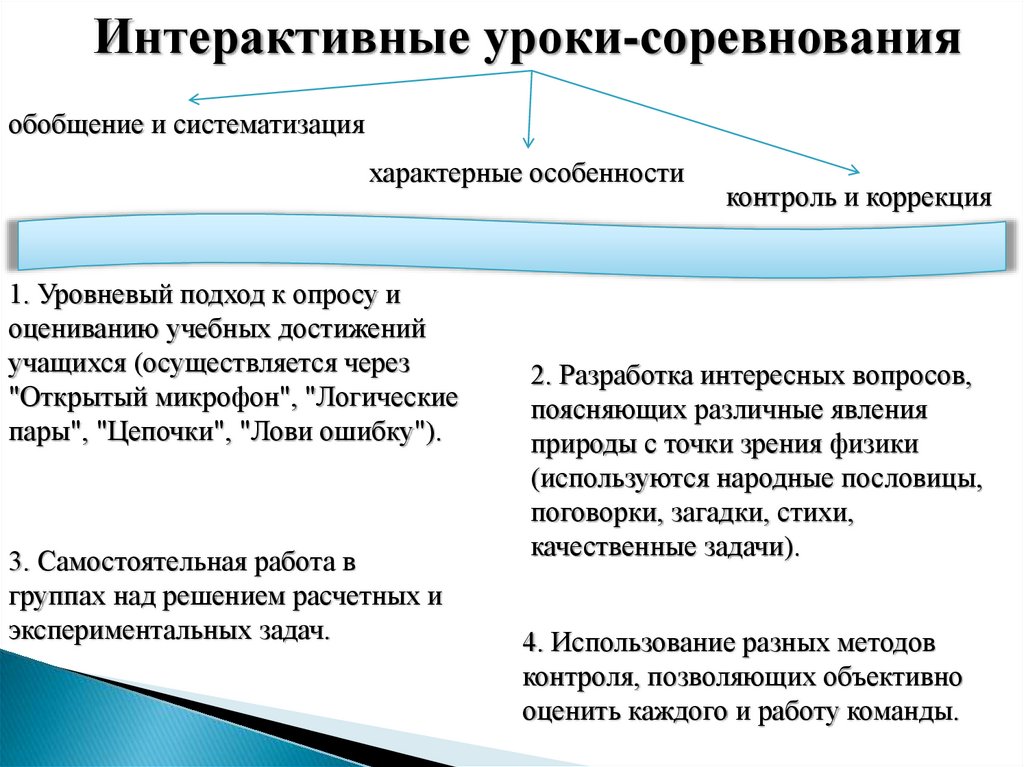 Интерактивные уроки-соревнования

обобщение и систематизация

характерные особенности

контроль и коррекция

1. Уровневый подход к опросу и оцениванию учебных достижений учащихся (осуществляется через "Открытый микрофон", "Логические пары", "Цепочки", "Лови ошибку").

2. Разработка интересных вопросов, поясняющих различные явления природы с точки зрения физики (используются народные пословицы, поговорки, загадки, стихи, качественные задачи).

3. Самостоятельная работа в группах над решением расчетных и экспериментальных задач.

4. Использование разных методов контроля, позволяющих объективно оценить каждого и работу команды.